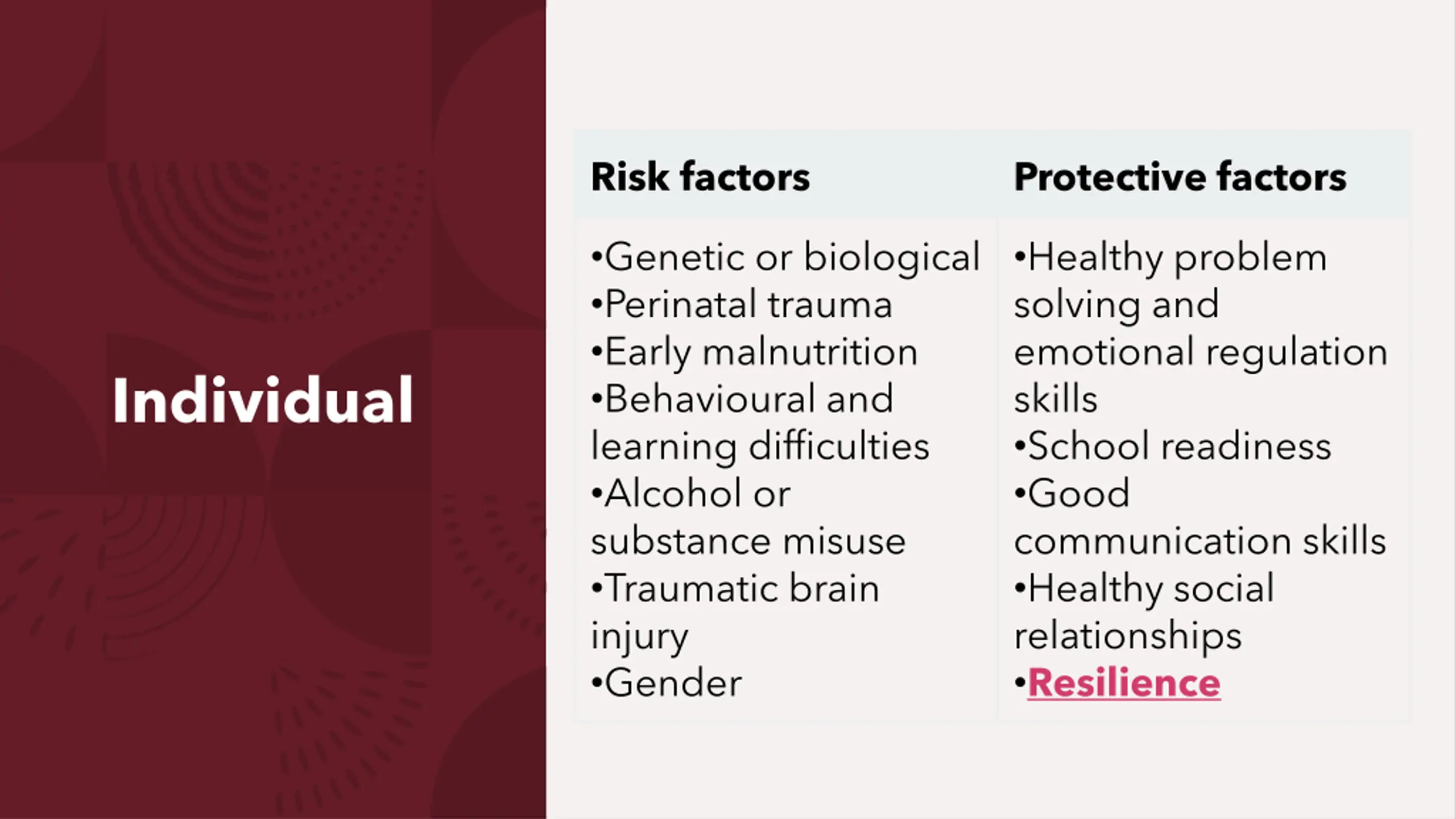 Individual

| Risk factors | Protective factors |
|---|---|
| •Genetic or biological •Perinatal trauma •Early malnutrition •Behavioural and learning difficulties •Alcohol or substance misuse •Traumatic brain injury •Gender | •Healthy problem solving and emotional regulation skills •School readiness •Good communication skills •Healthy social relationships •Resilience |